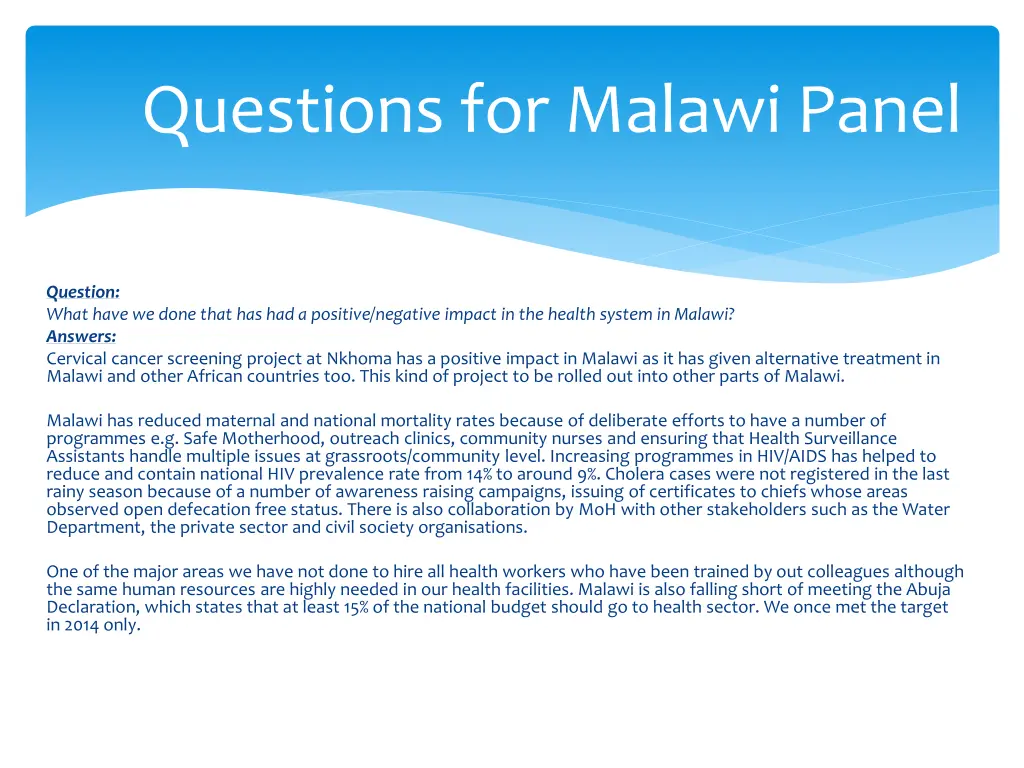 Questions for Malawi Panel

Question:
What have we done that has had a positive/negative impact in the health system in Malawi?
Answers:
Cervical cancer screening project at Nkhoma has a positive impact in Malawi as it has given alternative treatment in Malawi and other African countries too. This kind of project to be rolled out into other parts of Malawi.

Malawi has reduced maternal and national mortality rates because of deliberate efforts to have a number of programmes e.g. Safe Motherhood, outreach clinics, community nurses and ensuring that Health Surveillance Assistants handle multiple issues at grassroots/community level. Increasing programmes in HIV/AIDS has helped to reduce and contain national HIV prevalence rate from 14% to around 9%. Cholera cases were not registered in the last rainy season because of a number of awareness raising campaigns, issuing of certificates to chiefs whose areas observed open defecation free status. There is also collaboration by MoH with other stakeholders such as the Water Department, the private sector and civil society organisations.

One of the major areas we have not done to hire all health workers who have been trained by out colleagues although the same human resources are highly needed in our health facilities. Malawi is also falling short of meeting the Abuja Declaration, which states that at least 15% of the national budget should go to health sector. We once met the target in 2014 only.